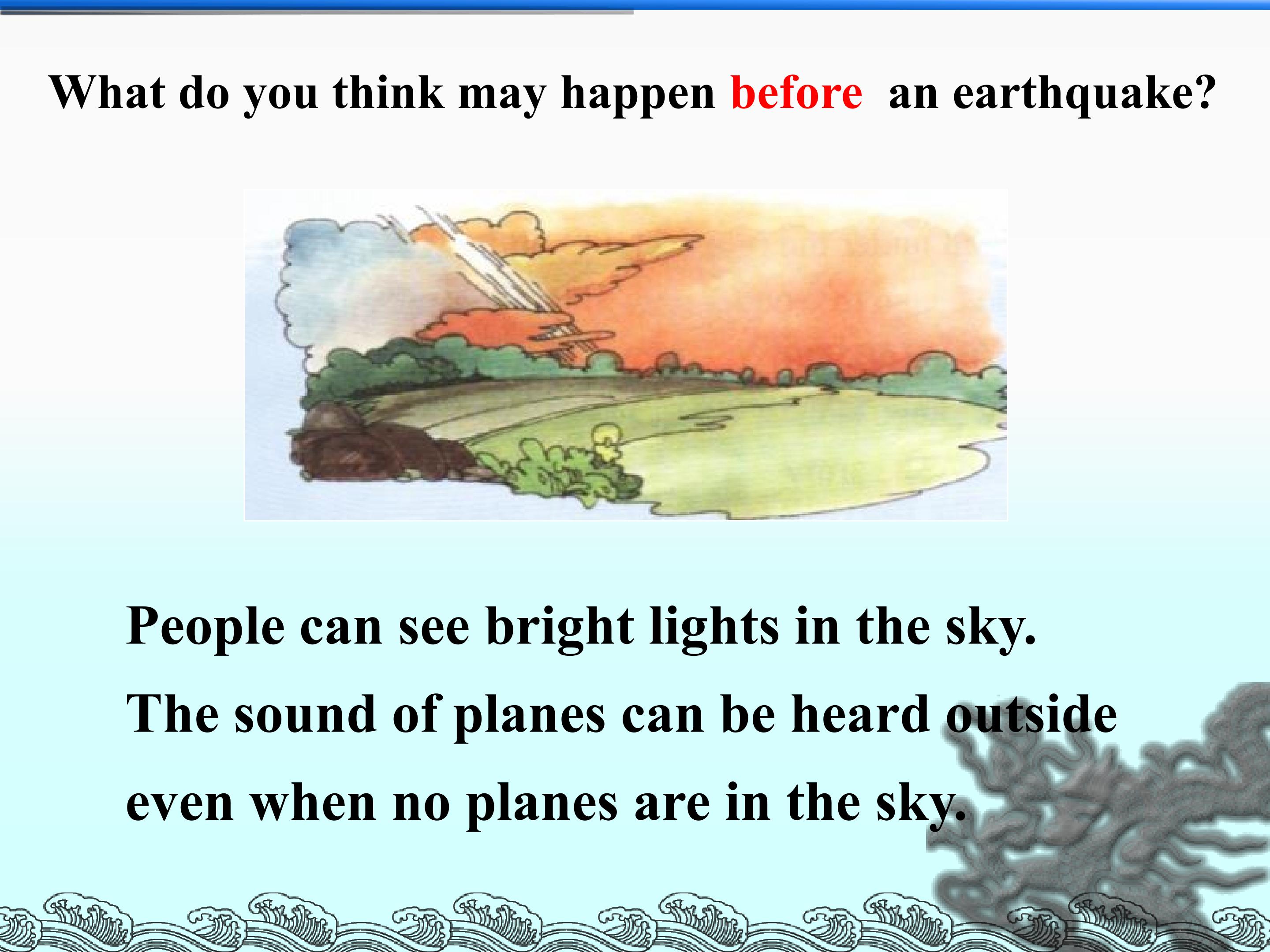 What do you think may happen before an earthquake?

People can see bright lights in the sky.
The sound of planes can be heard outside even when no planes are in the sky.